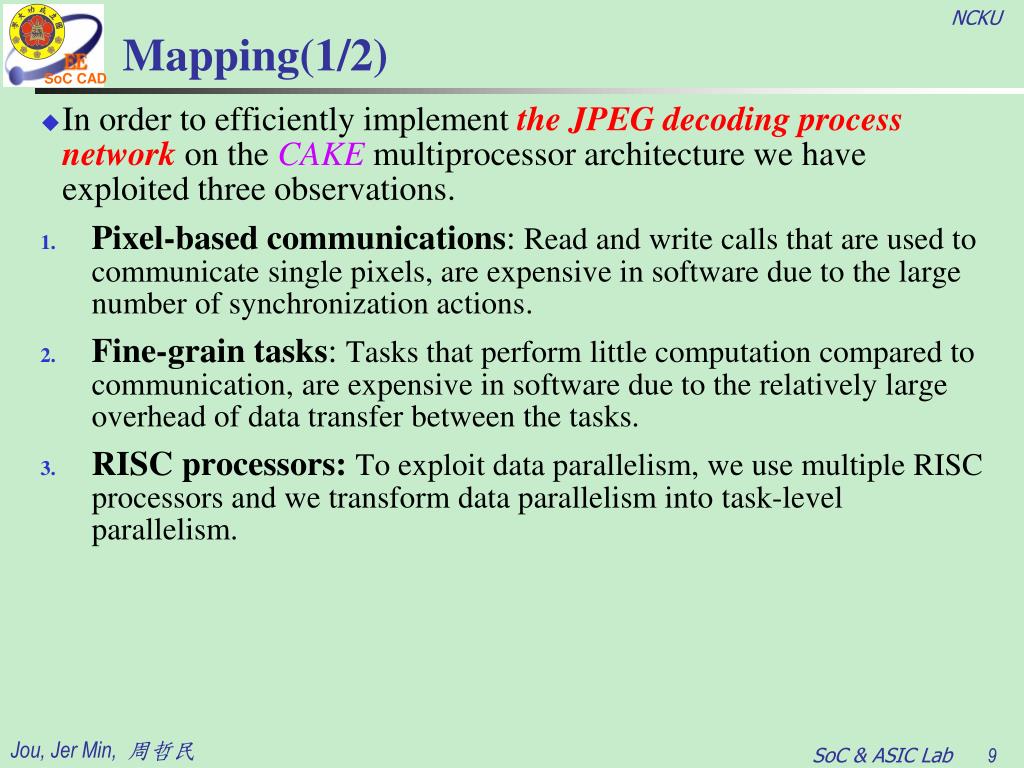 EE
SoC CAD

NCKU

Mapping(1/2)

In order to efficiently implement the JPEG decoding process network on the CAKE multiprocessor architecture we have exploited three observations.

1. Pixel-based communications: Read and write calls that are used to communicate single pixels, are expensive in software due to the large number of synchronization actions.

2. Fine-grain tasks: Tasks that perform little computation compared to communication, are expensive in software due to the relatively large overhead of data transfer between the tasks.

3. RISC processors: To exploit data parallelism, we use multiple RISC processors and we transform data parallelism into task-level parallelism.

Jou, Jer Min, 周哲民

SoC & ASIC Lab 9